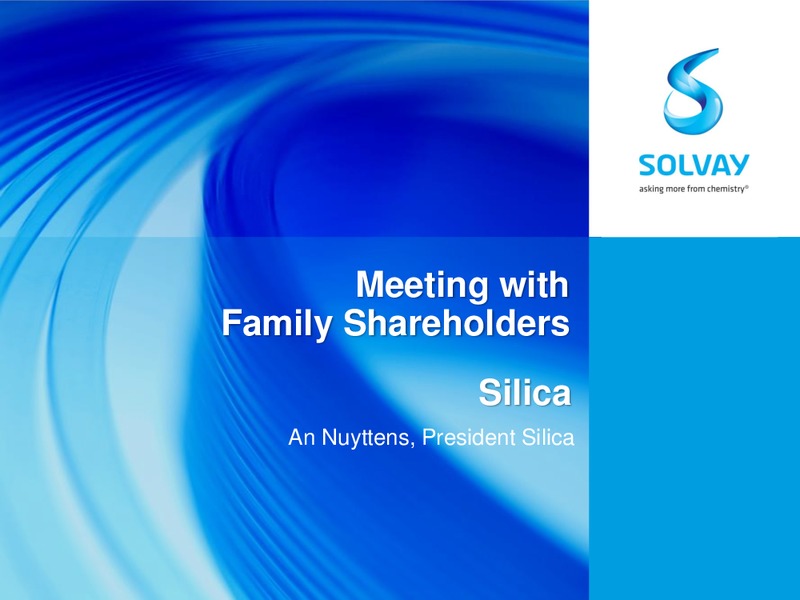 SOLVAY
asking more from chemistry®

Meeting with Family Shareholders

Silica

An Nuyttens, President Silica